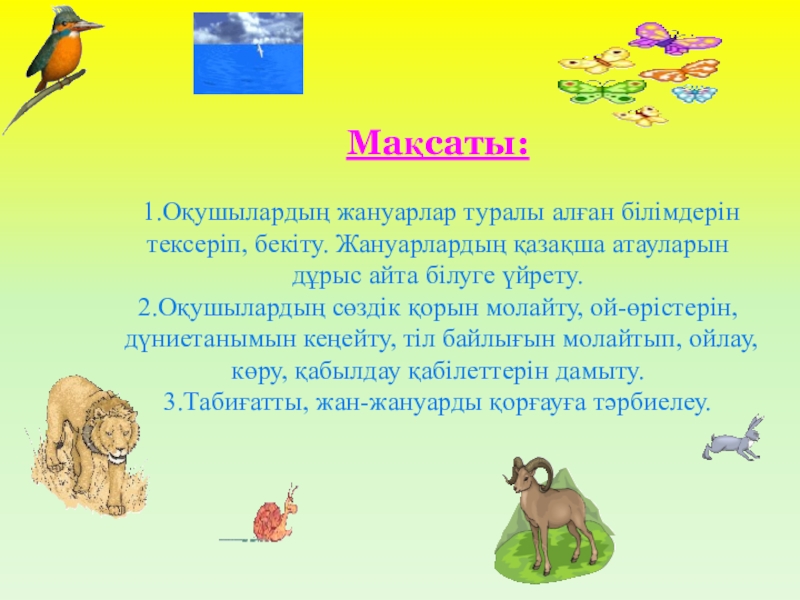 Мақсаты:

1.Оқушылардың жануарлар туралы алған білімдерін тексеріп, бекіту. Жануарлардың қазақша атауларын дұрыс айта білуге үйрету.
2.Оқушылардың сөздік қорын молайту, ой-өрістерін, дүниетанымын кеңейту, тіл байлығын молайтып, ойлау, көру, қабылдау қабілеттерін дамыту.
3.Табиғатты, жан-жануарды қорғауға тәрбиелеу.